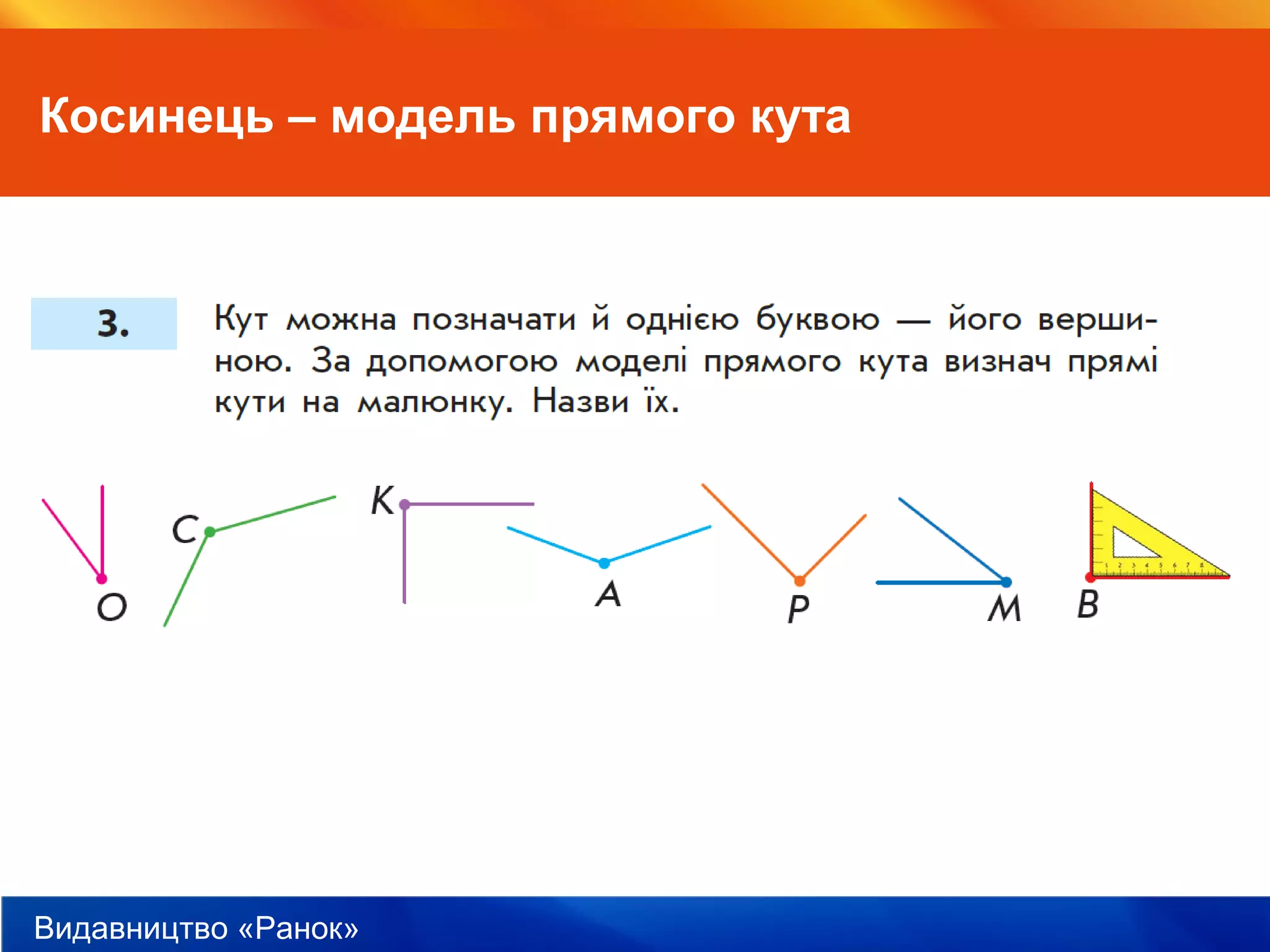 Косинець – модель прямого кута

3.

Кут можна позначати й однією буквою — його вершиною. За допомогою моделі прямого кута визнач прямі кути на малюнку. Назви їх.

O C K A P M B

1 2 3 4 5 6 7 8

Видавництво «Ранок»